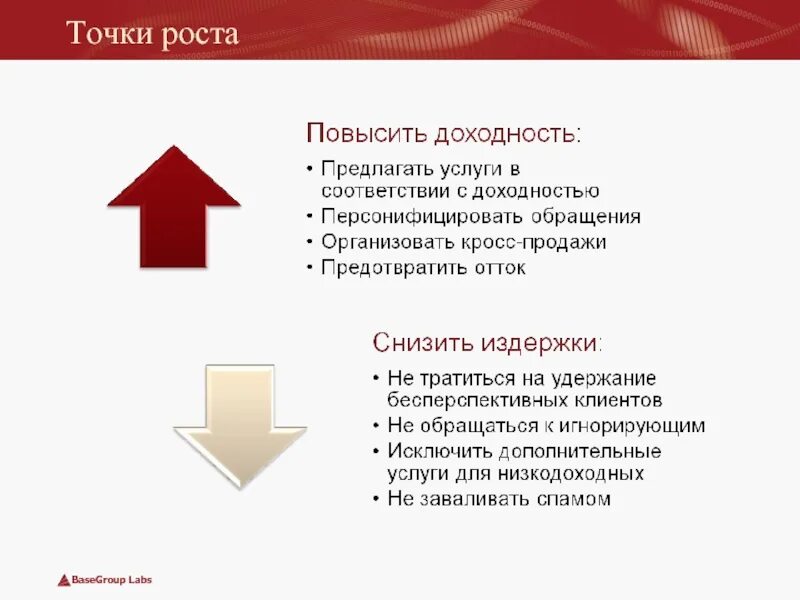 Точки роста

Повысить доходность:

• Предлагать услуги в соответствии с доходностью
• Персонифицировать обращения
• Организовать кросс-продажи
• Предотвратить отток

Снизить издержки:

• Не тратиться на удержание бесперспективных клиентов
• Не обращаться к игнорирующим
• Исключить дополнительные услуги для низкодоходных
• Не заваливать спамом

BaseGroup Labs